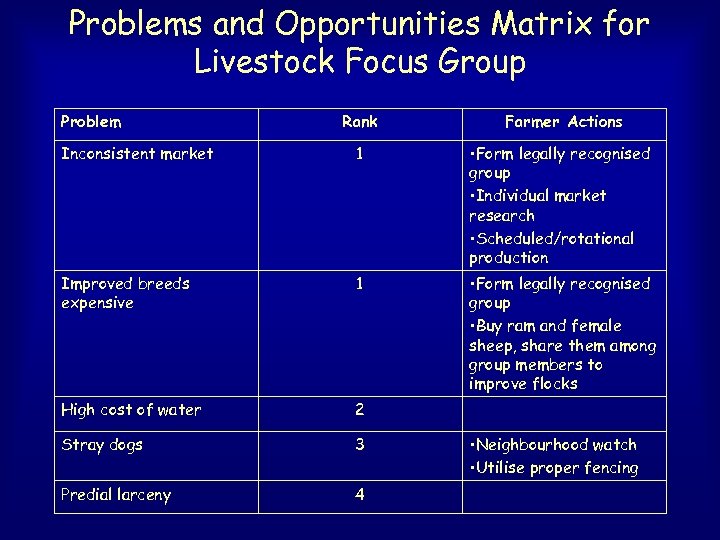 Problems and Opportunities Matrix for Livestock Focus Group

| Problem | Rank | Farmer Actions |
|---|---|---|
| Inconsistent market | 1 | •Form legally recognised group •Individual market research •Scheduled/rotational production |
| Improved breeds expensive | 1 | •Form legally recognised group •Buy ram and female sheep, share them among group members to improve flocks |
| High cost of water | 2 | |
| Stray dogs | 3 | •Neighbourhood watch •Utilise proper fencing |
| Predial larceny | 4 | |